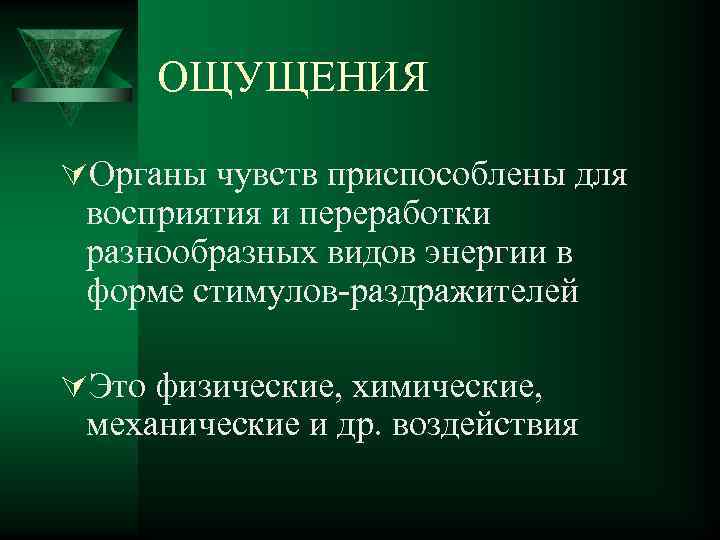 ОЩУЩЕНИЯ

Органы чувств приспособлены для восприятия и переработки разнообразных видов энергии в форме стимулов-раздражителей

Это физические, химические, механические и др. воздействия